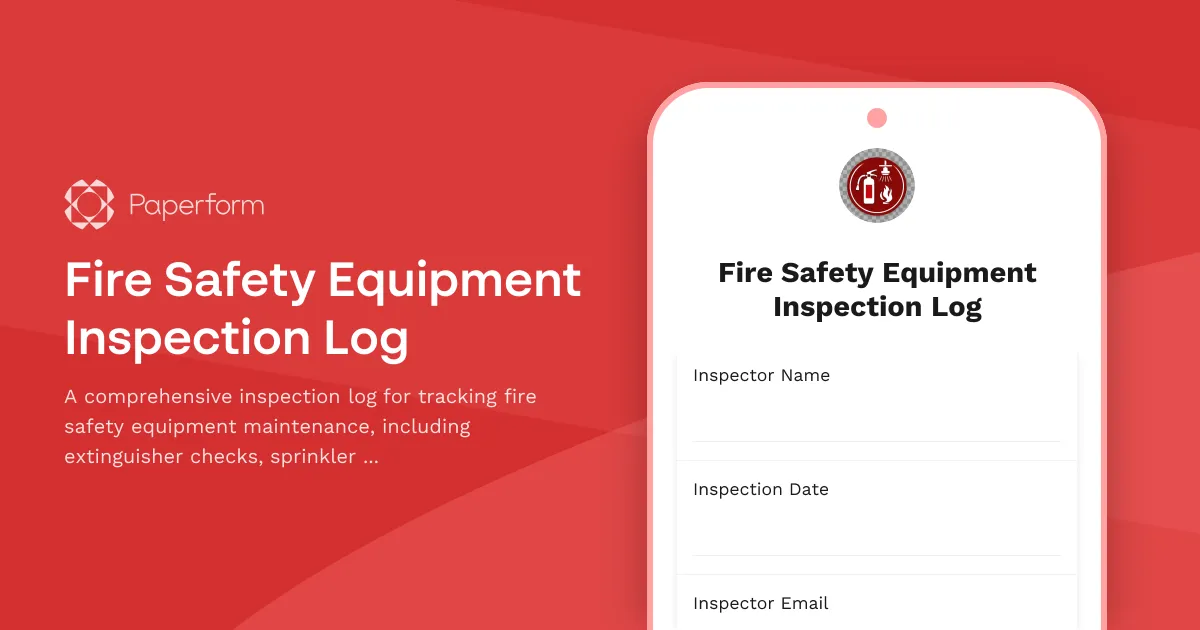 Paperform

Fire Safety Equipment Inspection Log

A comprehensive inspection log for tracking fire safety equipment maintenance, including extinguisher checks, sprinkler ...

Fire Safety Equipment Inspection Log

Inspector Name

Inspection Date

Inspector Email